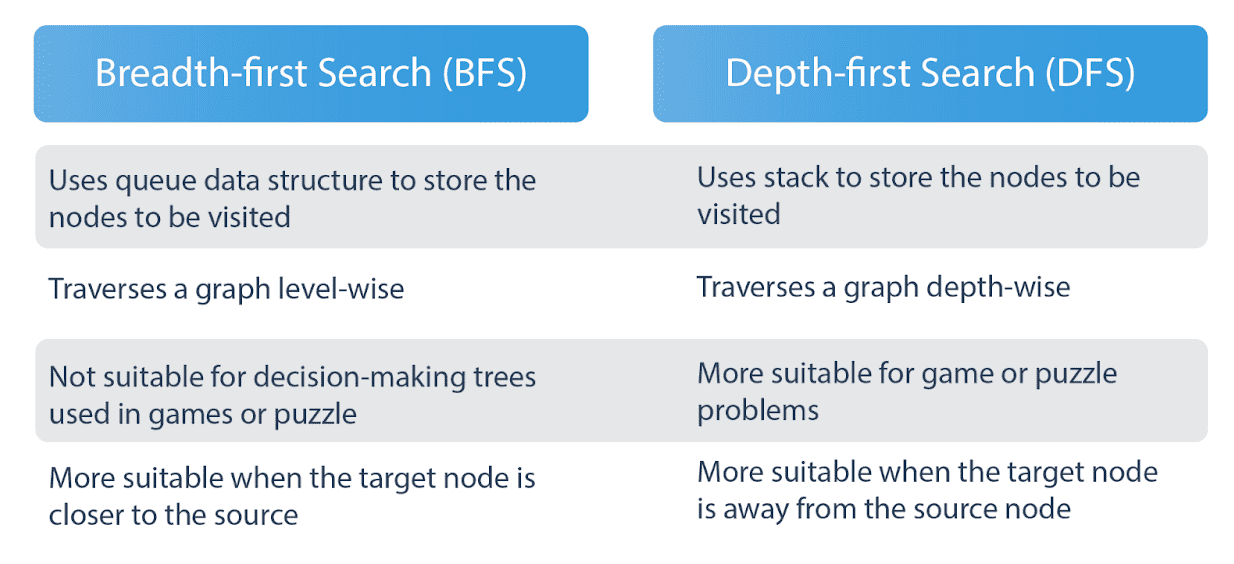 | Breadth-first Search (BFS) | Depth-first Search (DFS) |
|---|---|
| Uses queue data structure to store the nodes to be visited | Uses stack to store the nodes to be visited |
| Traverses a graph level-wise | Traverses a graph depth-wise |
| Not suitable for decision-making trees used in games or puzzle | More suitable for game or puzzle problems |
| More suitable when the target node is closer to the source | More suitable when the target node is away from the source node |